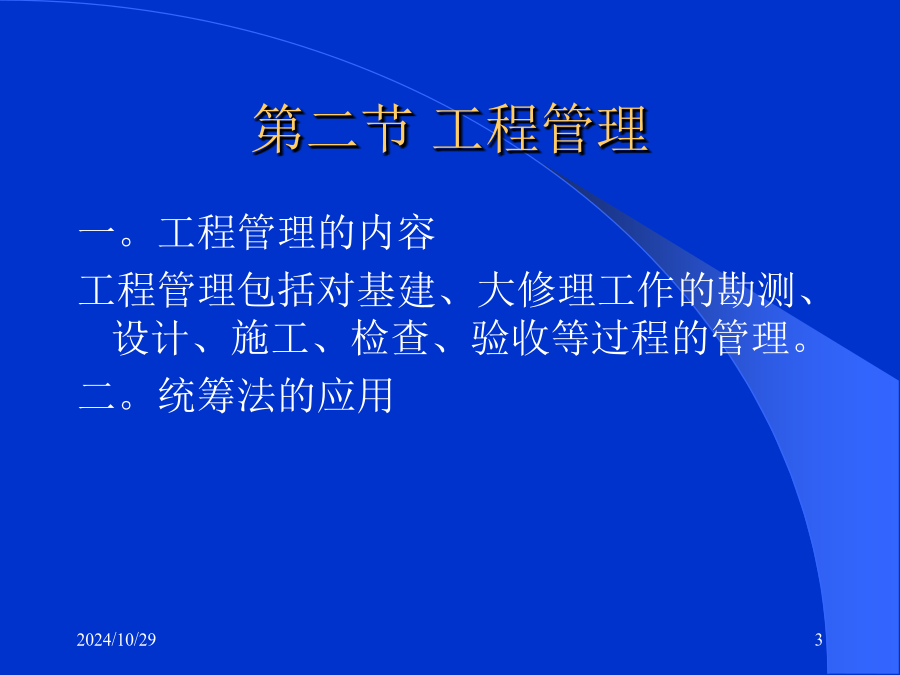 第二节 工程管理

一。工程管理的内容

工程管理包括对基建、大修理工作的勘测、设计、施工、检查、验收等过程的管理。

二。统筹法的应用

2024/10/29

3